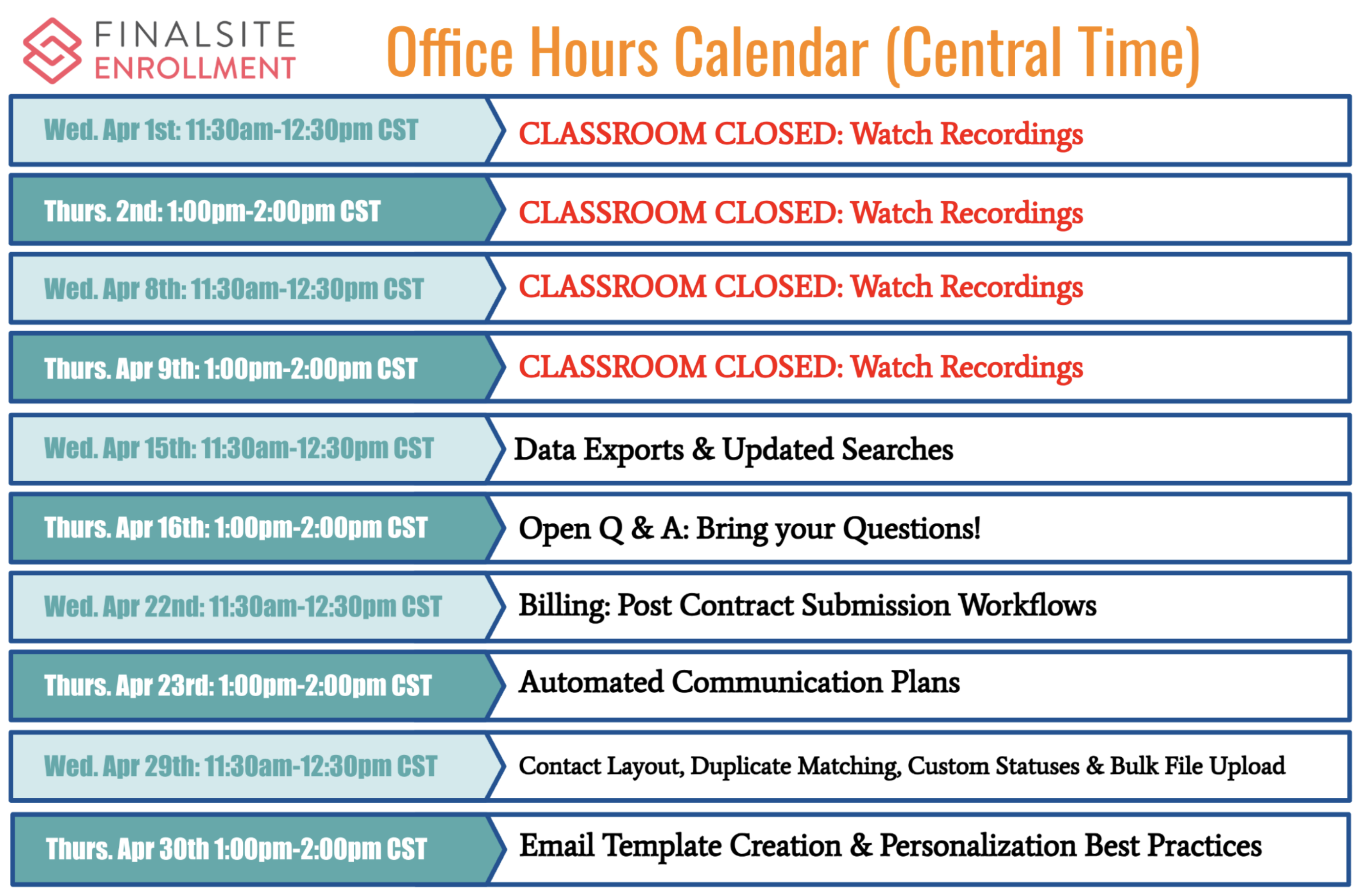 FINALSITE ENROLLMENT

Office Hours Calendar (Central Time)

| | |
|---|---|
| Wed. Apr 1st: 11:30am-12:30pm CST | CLASSROOM CLOSED: Watch Recordings |
| Thurs. 2nd: 1:00pm-2:00pm CST | CLASSROOM CLOSED: Watch Recordings |
| Wed. Apr 8th: 11:30am-12:30pm CST | CLASSROOM CLOSED: Watch Recordings |
| Thurs. Apr 9th: 1:00pm-2:00pm CST | CLASSROOM CLOSED: Watch Recordings |
| Wed. Apr 15th: 11:30am-12:30pm CST | Data Exports & Updated Searches |
| Thurs. Apr 16th: 1:00pm-2:00pm CST | Open Q & A: Bring your Questions! |
| Wed. Apr 22nd: 11:30am-12:30pm CST | Billing: Post Contract Submission Workflows |
| Thurs. Apr 23rd: 1:00pm-2:00pm CST | Automated Communication Plans |
| Wed. Apr 29th: 11:30am-12:30pm CST | Contact Layout, Duplicate Matching, Custom Statuses & Bulk File Upload |
| Thurs. Apr 30th 1:00pm-2:00pm CST | Email Template Creation & Personalization Best Practices |